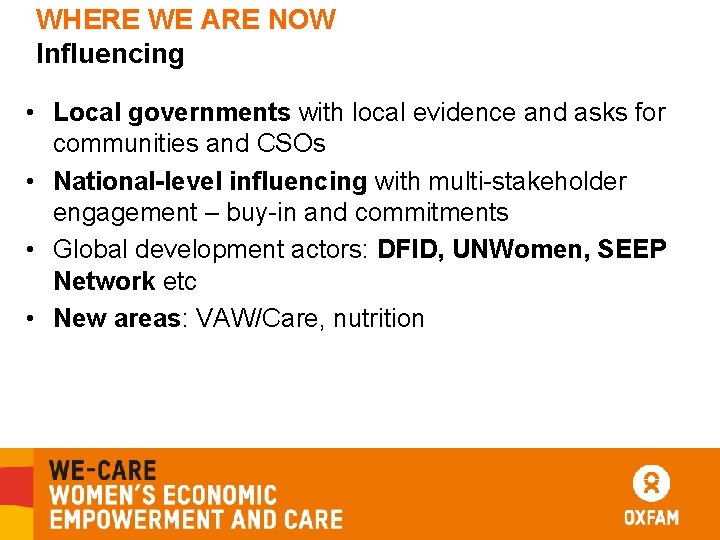 WHERE WE ARE NOW
Influencing

• Local governments with local evidence and asks for communities and CSOs
• National-level influencing with multi-stakeholder engagement – buy-in and commitments
• Global development actors: DFID, UNWomen, SEEP Network etc
• New areas: VAW/Care, nutrition

WE-CARE
WOMEN'S ECONOMIC EMPOWERMENT AND CARE

OXFAM